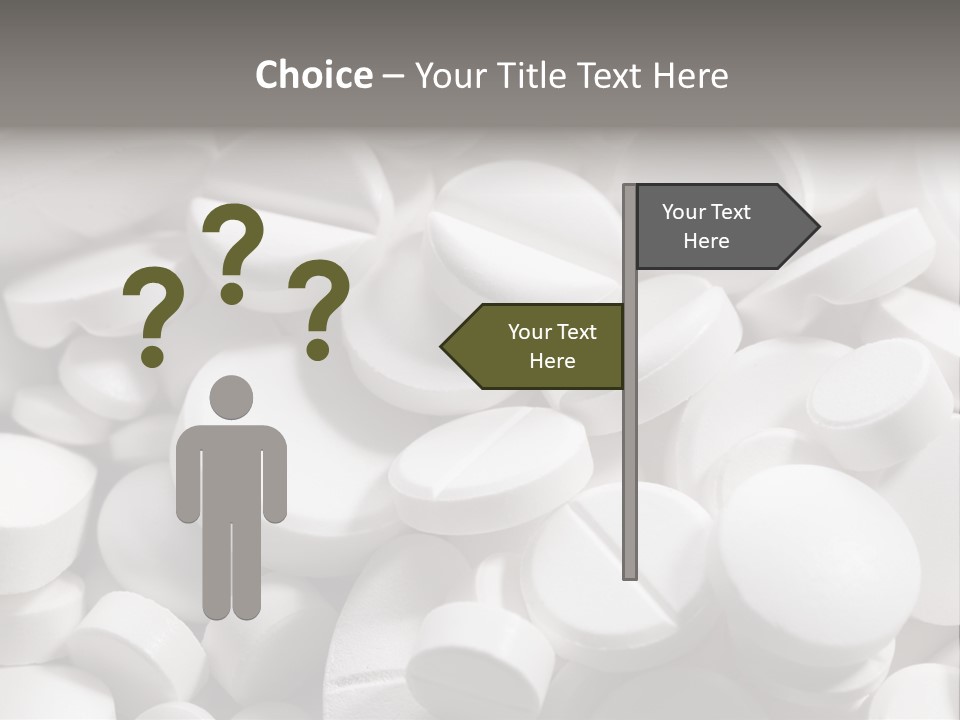 Choice – Your Title Text Here

? ? ?

Your Text Here

Your Text Here